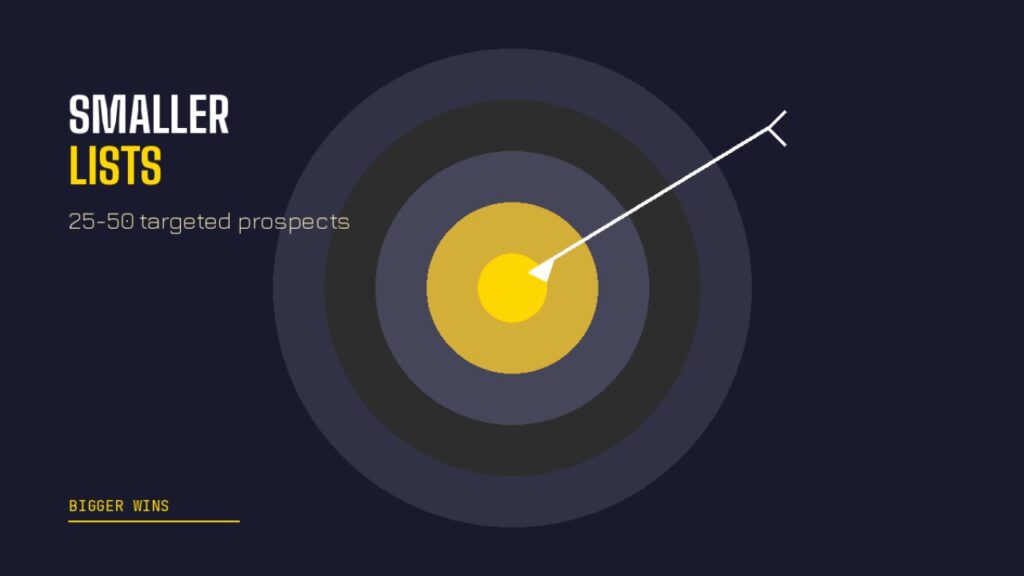 SMALLER
LISTS

25-50 targeted prospects

BIGGER WINS